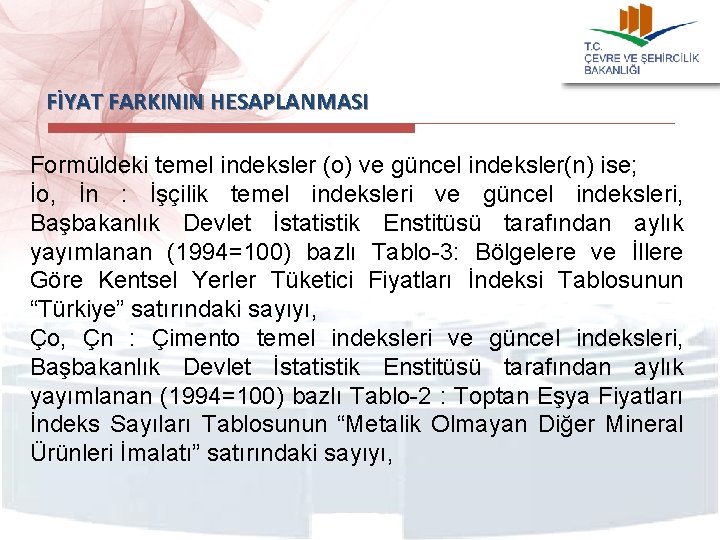 T.C.
ÇEVRE VE ŞEHİRCİLİK
BAKANLIĞI

FİYAT FARKININ HESAPLANMASI

Formüldeki temel indeksler (o) ve güncel indeksler(n) ise;
İo, İn : İşçilik temel indeksleri ve güncel indeksleri, Başbakanlık Devlet İstatistik Enstitüsü tarafından aylık yayımlanan (1994=100) bazlı Tablo-3: Bölgelere ve İllere Göre Kentsel Yerler Tüketici Fiyatları İndeksi Tablosunun “Türkiye” satırındaki sayıyı,
Ço, Çn : Çimento temel indeksleri ve güncel indeksleri, Başbakanlık Devlet İstatistik Enstitüsü tarafından aylık yayımlanan (1994=100) bazlı Tablo-2 : Toptan Eşya Fiyatları İndeks Sayıları Tablosunun “Metalik Olmayan Diğer Mineral Ürünleri İmalatı” satırındaki sayıyı,